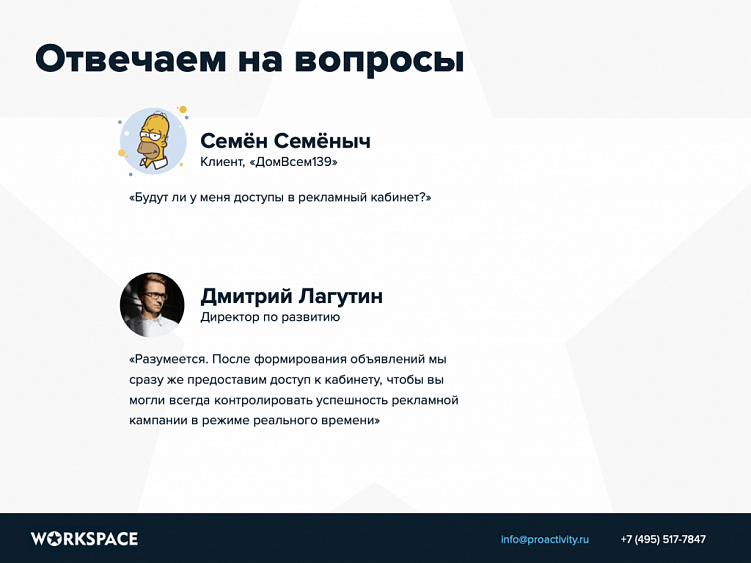 Отвечаем на вопросы

Семён Семёныч
Клиент, «ДомВсем139»

«Будут ли у меня доступы в рекламный кабинет?»

Дмитрий Лагутин
Директор по развитию

«Разумеется. После формирования объявлений мы сразу же предоставим доступ к кабинету, чтобы вы могли всегда контролировать успешность рекламной кампании в режиме реального времени»

WORKSPACE

info@proactivity.ru

+7 (495) 517-7847